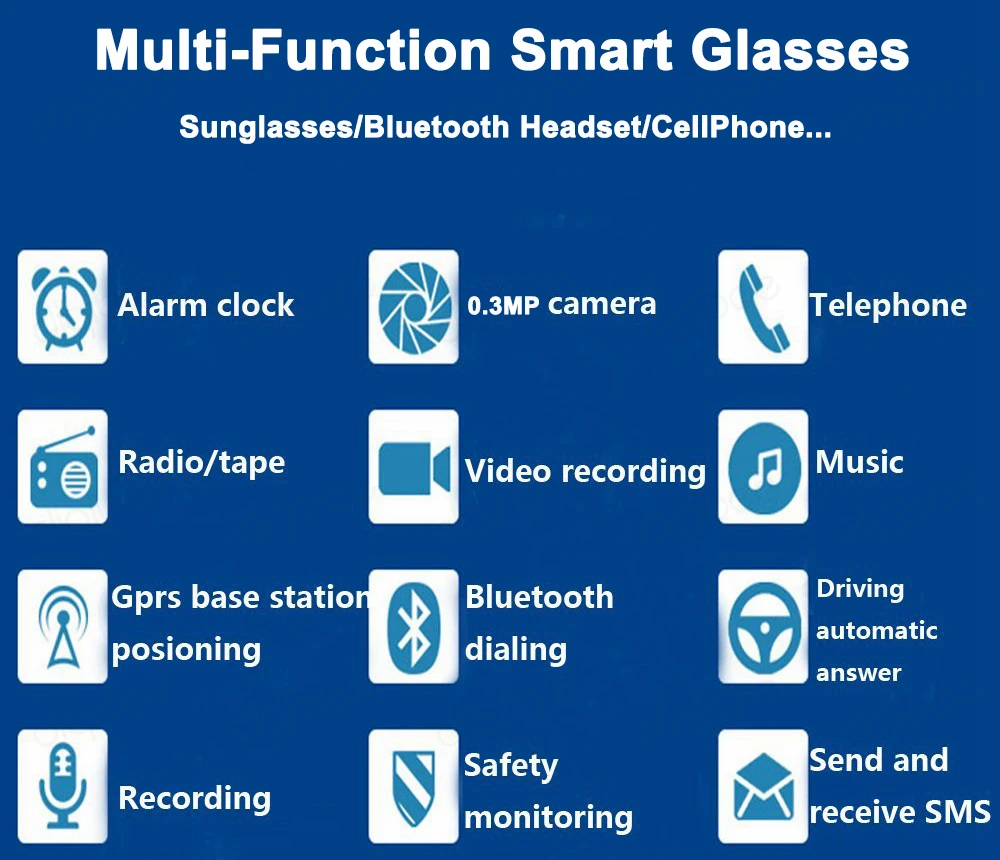 Multi-Function Smart Glasses

Sunglasses/Bluetooth Headset/CellPhone...

Alarm clock

0.3MP camera

Telephone

Radio/tape

Video recording

Music

Gprs base station posioning

Bluetooth dialing

Driving automatic answer

Recording

Safety monitoring

Send and receive SMS